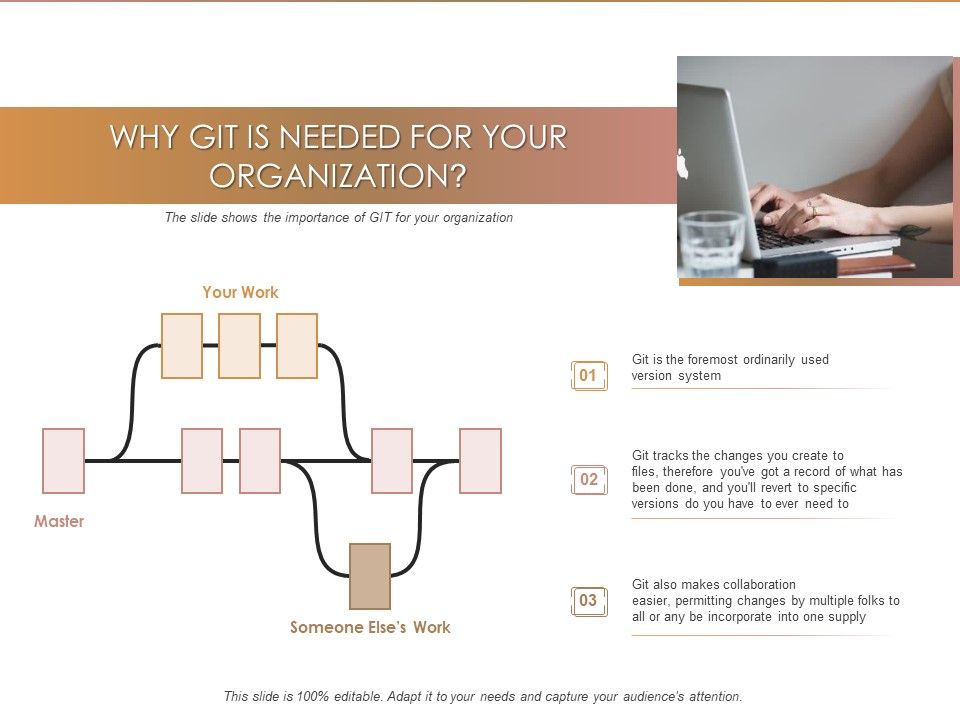 WHY GIT IS NEEDED FOR YOUR ORGANIZATION?

The slide shows the importance of GIT for your organization

Your Work

Master

Someone Else's Work

01

Git is the foremost ordinarily used version system

02

Git tracks the changes you create to files, therefore you've got a record of what has been done, and you'll revert to specific versions do you have to ever need to

03

Git also makes collaboration easier, permitting changes by multiple folks to all or any be incorporate into one supply

This slide is 100% editable. Adapt it to your needs and capture your audience's attention.